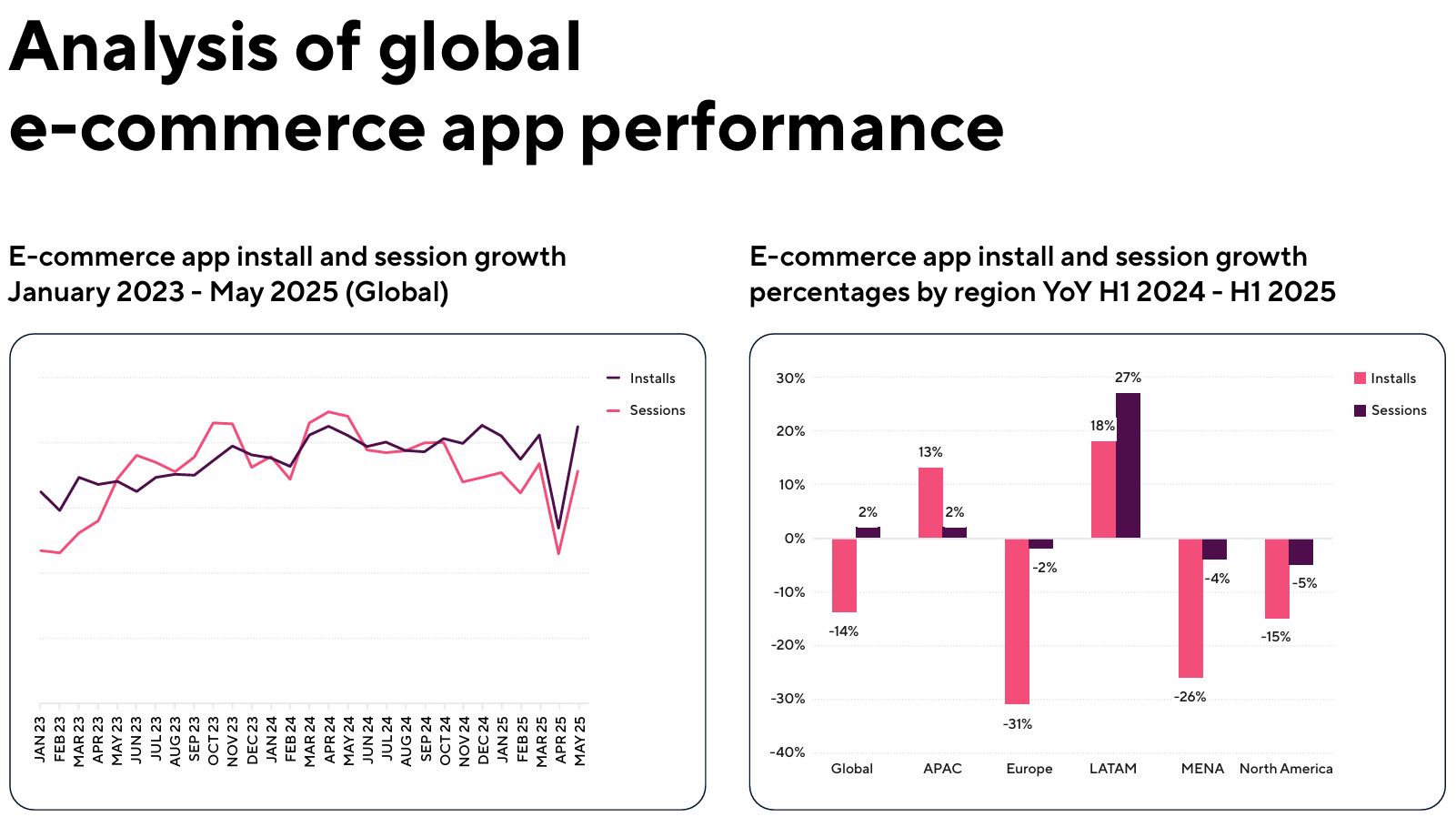 Analysis of global e-commerce app performance

E-commerce app install and session growth January 2023 - May 2025 (Global)

Installs
Sessions

JAN 23
FEB 23
MAR 23
APR 23
MAY 23
JUN 23
JUL 23
AUG 23
SEP 23
OCT 23
NOV 23
DEC 23
JAN 24
FEB 24
MAR 24
APR 24
MAY 24
JUN 24
JUL 24
AUG 24
SEP 24
OCT 24
NOV 24
DEC 24
JAN 25
FEB 25
MAR 25
APR 25
MAY 25

E-commerce app install and session growth percentages by region YoY H1 2024 - H1 2025

Installs
Sessions

30%
20%
10%
0%
-10%
-20%
-30%
-40%

-14%
2%
13%
2%
-31%
-2%
18%
27%
-26%
-4%
-15%
-5%

Global
APAC
Europe
LATAM
MENA
North America